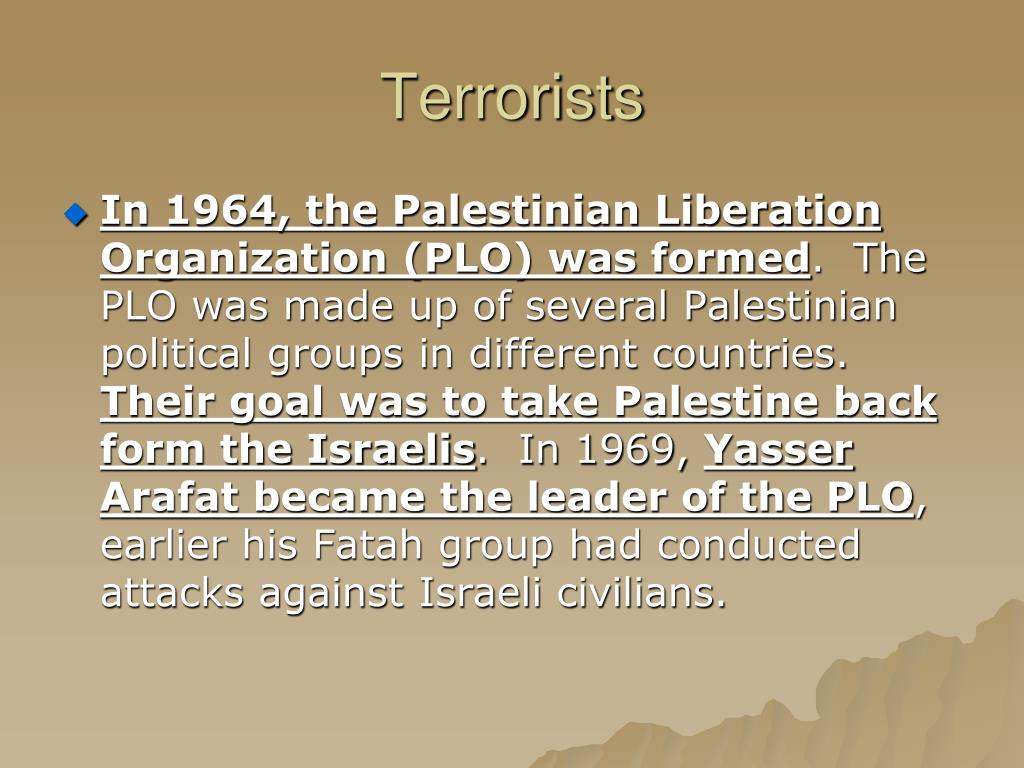 Terrorists

In 1964, the Palestinian Liberation Organization (PLO) was formed. The PLO was made up of several Palestinian political groups in different countries. Their goal was to take Palestine back form the Israelis. In 1969, Yasser Arafat became the leader of the PLO, earlier his Fatah group had conducted attacks against Israeli civilians.